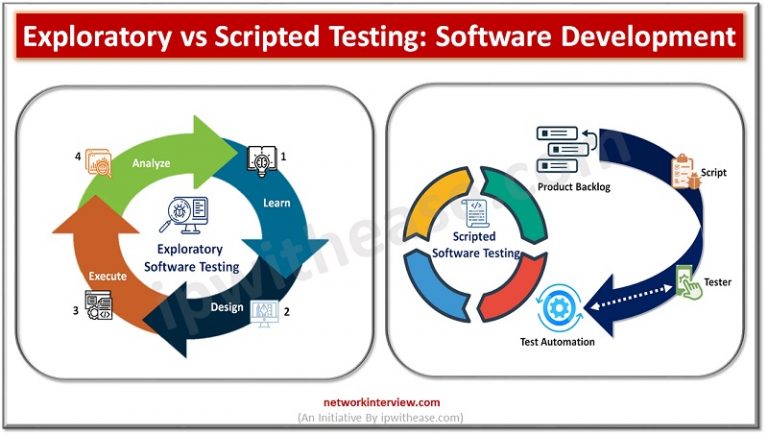 Exploratory vs Scripted Testing: Software Development

4
Analyze
1
Learn
Exploratory Software Testing
Execute
3
Design
2

ipwithease.com

Product Backlog
Script
Scripted Software Testing
Tester
Test Automation

networkinterview.com
(An Initiative By ipwithease.com)